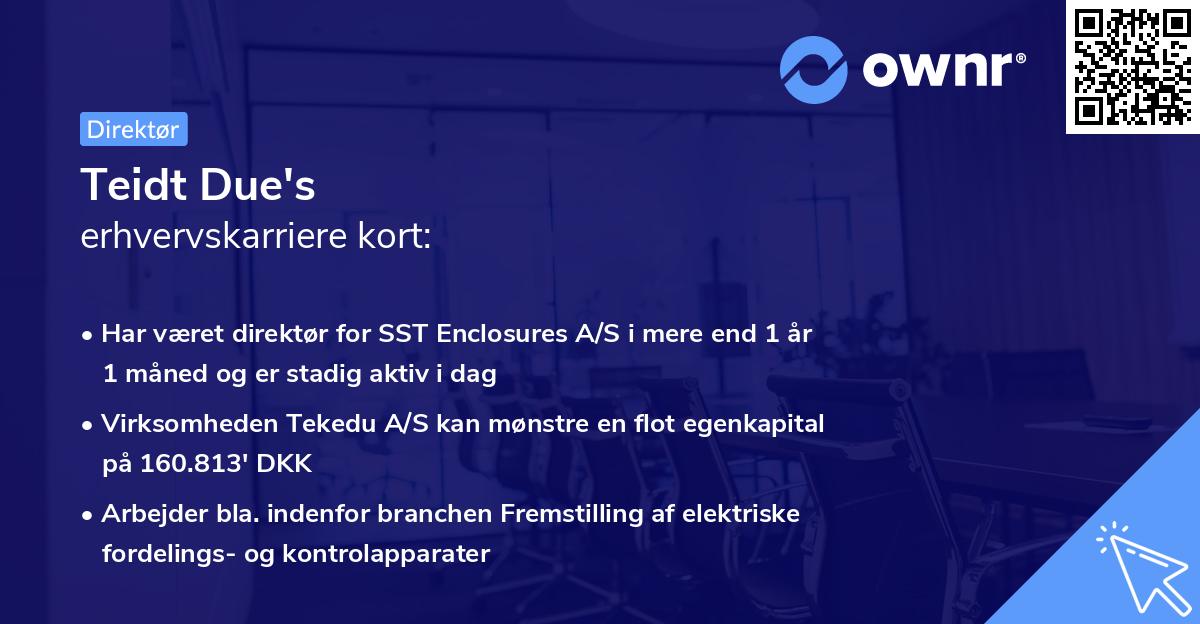 ownr®

Direktør

Teidt Due's
erhvervskarriere kort:

• Har været direktør for SST Enclosures A/S i mere end 1 år 1 måned og er stadig aktiv i dag

• Virksomheden Tekedu A/S kan mønstre en flot egenkapital på 160.813' DKK

• Arbejder bla. indenfor branchen Fremstilling af elektriske fordelings- og kontrolapparater